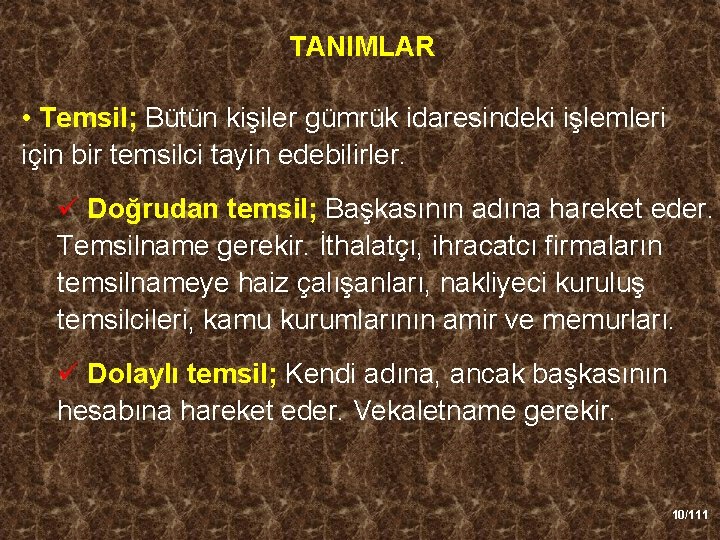 TANIMLAR

• Temsil; Bütün kişiler gümrük idaresindeki işlemleri için bir temsilci tayin edebilirler.

✓ Doğrudan temsil; Başkasının adına hareket eder. Temsilname gerekir. İthalatçı, ihracatcı firmaların temsilnameye haiz çalışanları, nakliyeci kuruluş temsilcileri, kamu kurumlarının amir ve memurları.

✓ Dolaylı temsil; Kendi adına, ancak başkasının hesabına hareket eder. Vekaletname gerekir.

10/111